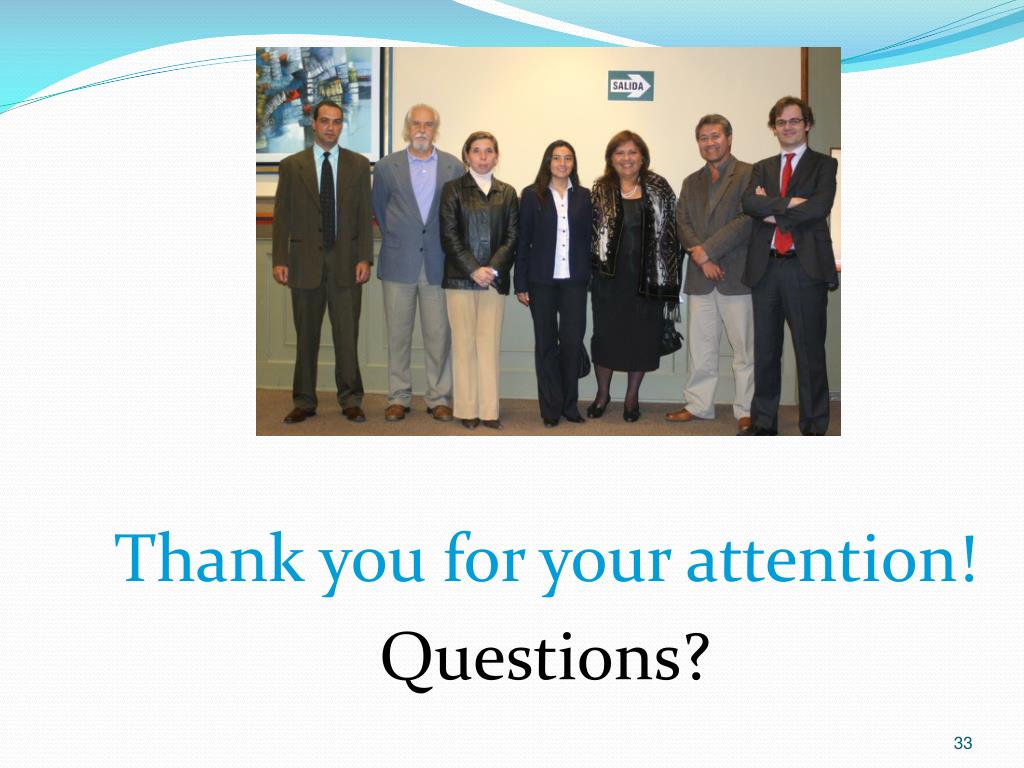 SALIDA

Thank you for your attention!

Questions?

33